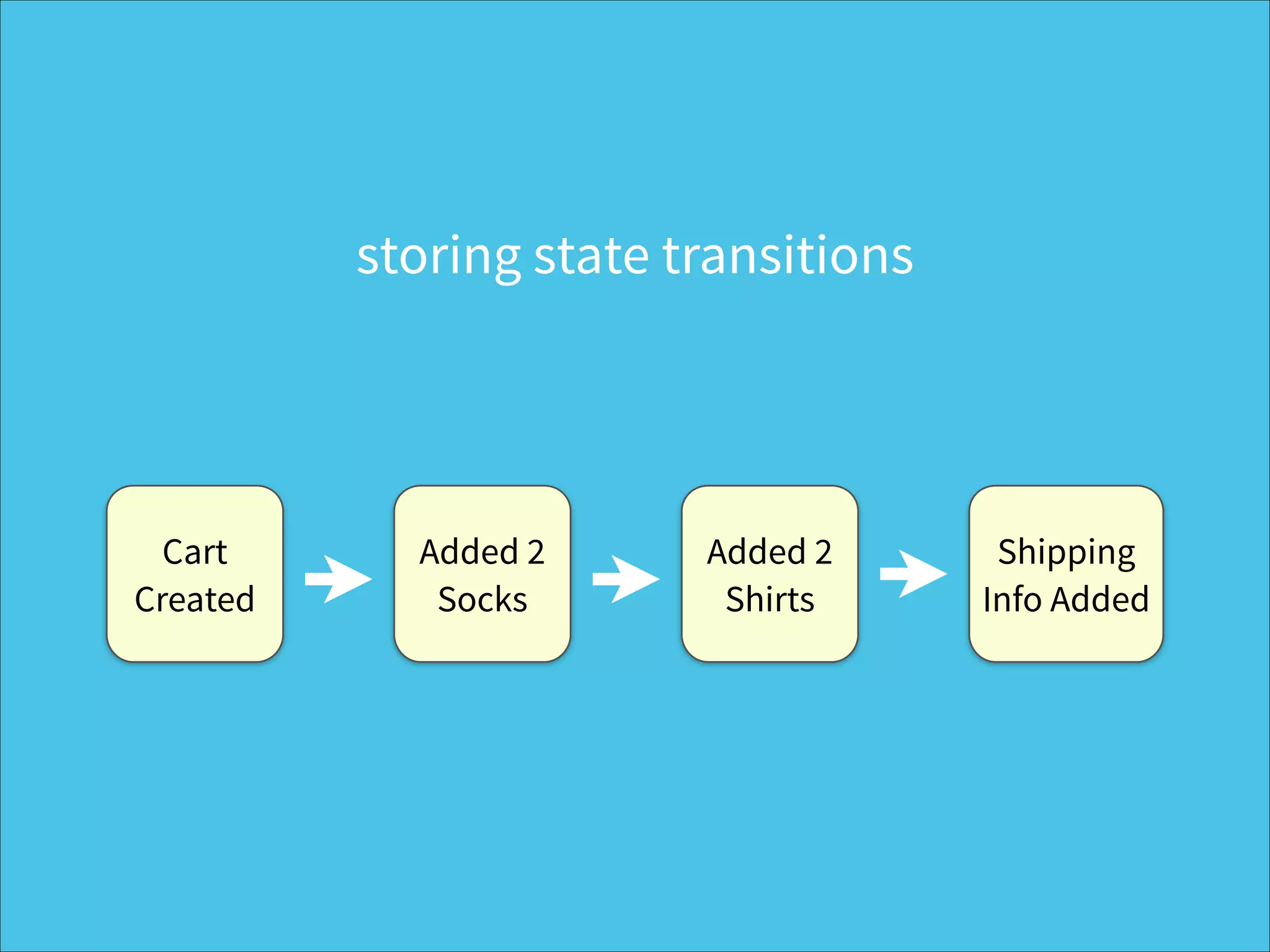 storing state transitions

Cart Created

Added 2 Socks

Added 2 Shirts

Shipping Info Added